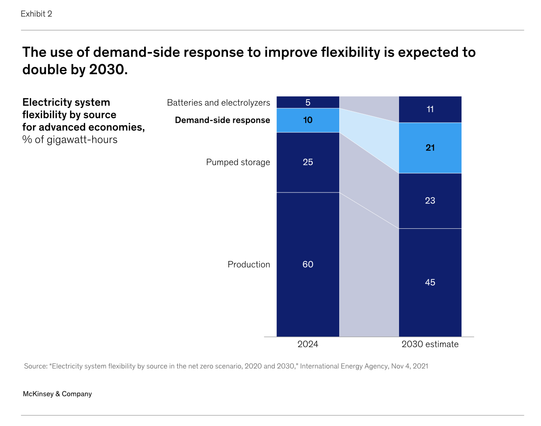 Exhibit 2

The use of demand-side response to improve flexibility is expected to double by 2030.

Electricity system flexibility by source for advanced economies, % of gigawatt-hours

Batteries and electrolyzers
Demand-side response
Pumped storage
Production

5
10
25
60

11
21
23
45

2024
2030 estimate

Source: "Electricity system flexibility by source in the net zero scenario, 2020 and 2030," International Energy Agency, Nov 4, 2021

McKinsey & Company